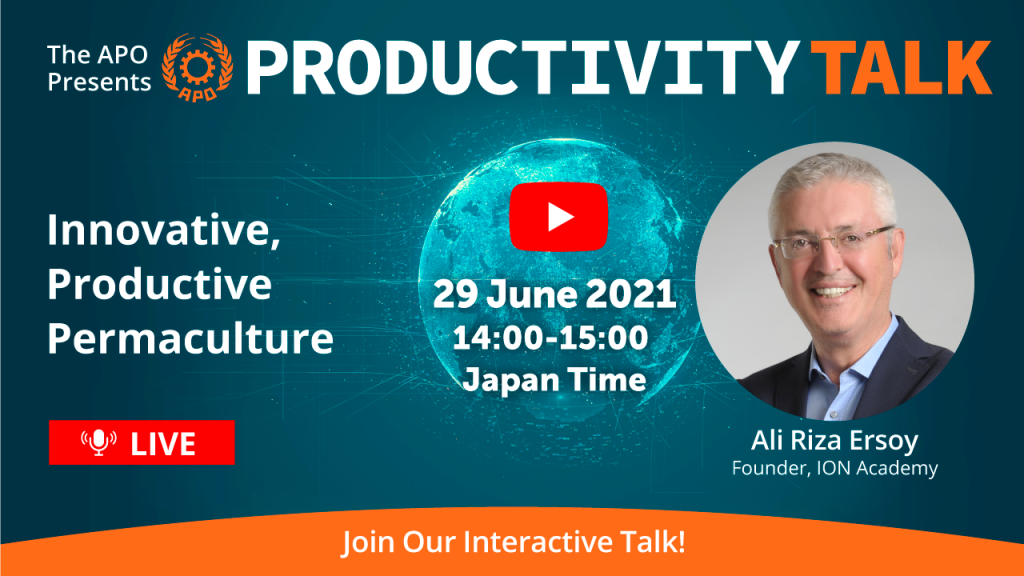 The APO Presents APO PRODUCTIVITY TALK

Innovative, Productive Permaculture

29 June 2021
14:00-15:00
Japan Time

LIVE

Ali Riza Ersoy
Founder, ION Academy

Join Our Interactive Talk!